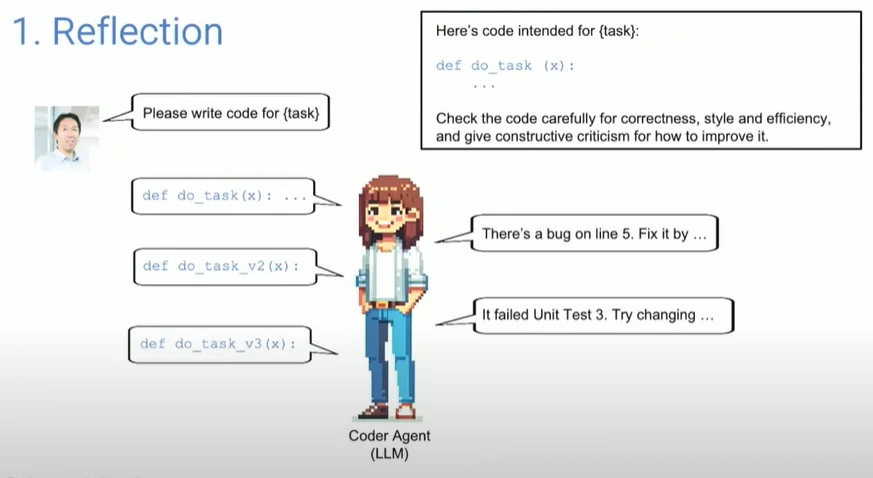 1. Reflection

Here's code intended for {task}:

def do_task (x):
    ...

Check the code carefully for correctness, style and efficiency, and give constructive criticism for how to improve it.

Please write code for {task}

def do_task(x): ...

There's a bug on line 5. Fix it by ...

def do_task_v2(x):

It failed Unit Test 3. Try changing ...

def do_task_v3(x):

Coder Agent
(LLM)